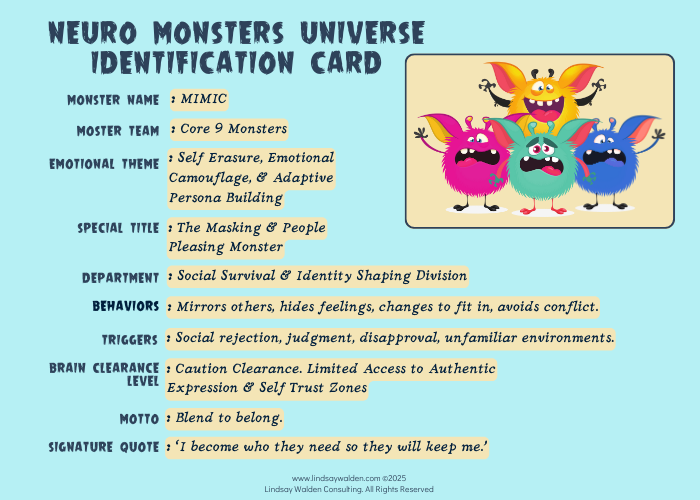 NEURO MONSTERS UNIVERSE IDENTIFICATION CARD

MONSTER NAME : MIMIC

MOSTER TEAM : Core 9 Monsters

EMOTIONAL THEME : Self Erasure, Emotional Camouflage, & Adaptive Persona Building

SPECIAL TITLE : The Masking & People Pleasing Monster

DEPARTMENT : Social Survival & Identity Shaping Division

BEHAVIORS : Mirrors others, hides feelings, changes to fit in, avoids conflict.

TRIGGERS : Social rejection, judgment, disapproval, unfamiliar environments.

BRAIN CLEARANCE LEVEL : Caution Clearance. Limited Access to Authentic Expression & Self Trust Zones

MOTTO : Blend to belong.

SIGNATURE QUOTE : 'I become who they need so they will keep me.'

www.lindsaywalden.com ©2025
Lindsay Walden Consulting. All Rights Reserved